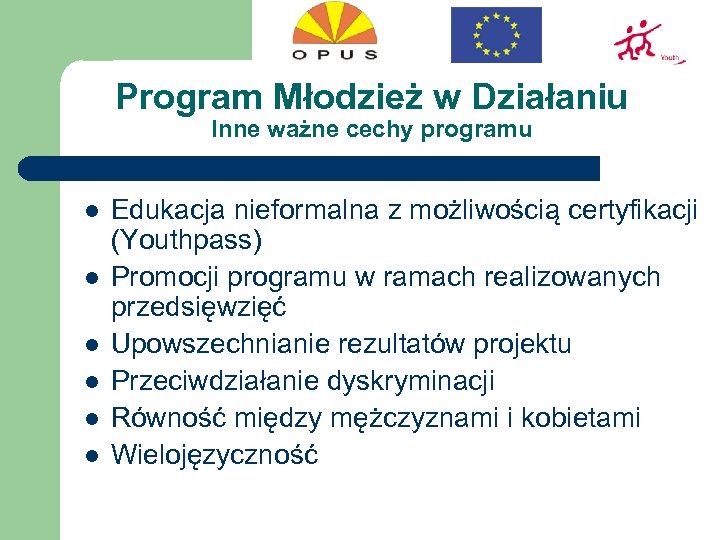 OPUS

Youth

Program Młodzież w Działaniu
Inne ważne cechy programu

- Edukacja nieformalna z możliwością certyfikacji (Youthpass)
- Promocji programu w ramach realizowanych przedsięwzięć
- Upowszechnianie rezultatów projektu
- Przeciwdziałanie dyskryminacji
- Równość między mężczyznami i kobietami
- Wielojęzyczność